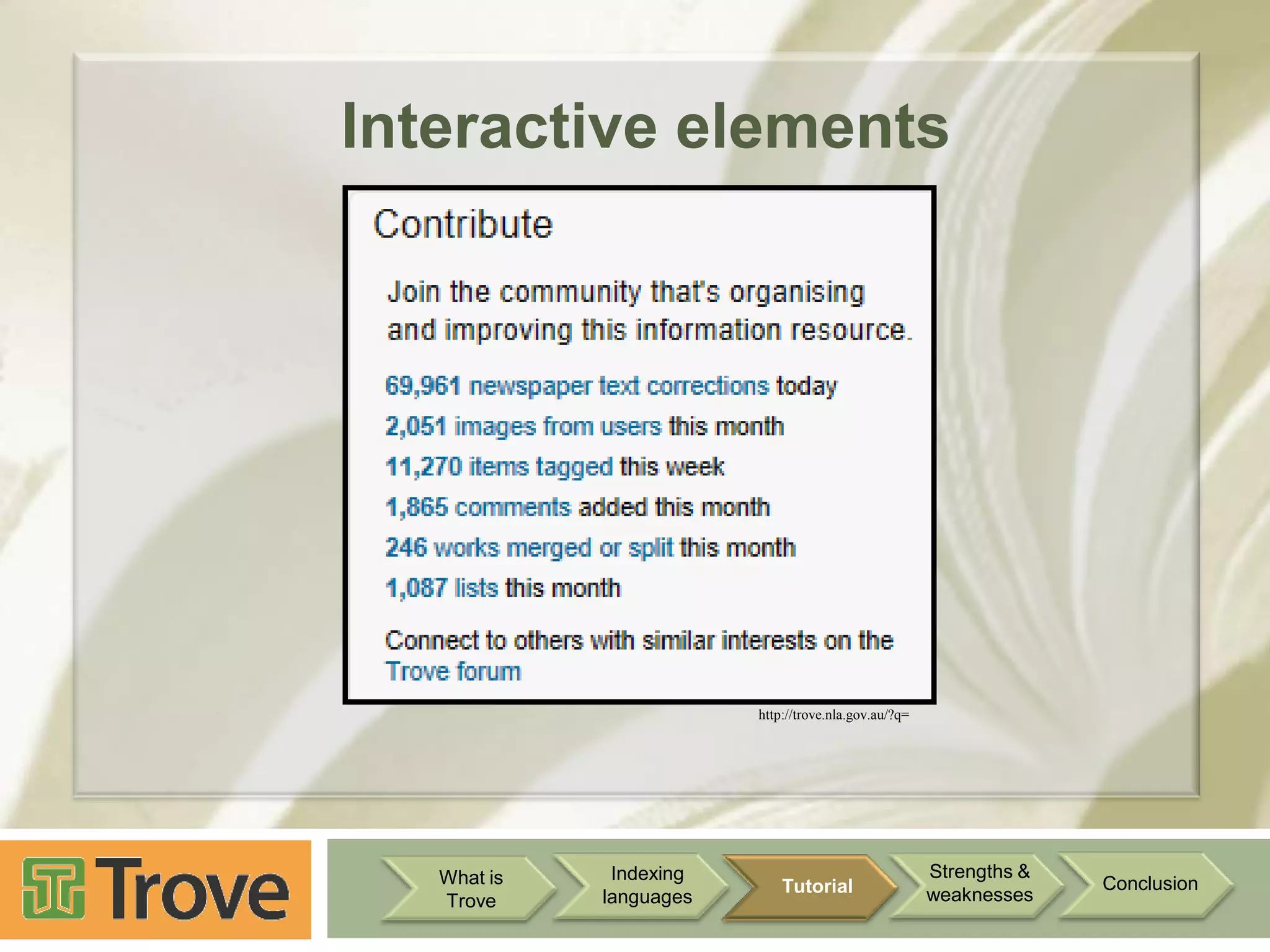 Interactive elements

Contribute

Join the community that's organising and improving this information resource.

69,961 newspaper text corrections today
2,051 images from users this month
11,270 items tagged this week
1,865 comments added this month
246 works merged or split this month
1,087 lists this month

Connect to others with similar interests on the Trove forum

http://trove.nla.gov.au/?q=

Trove

What is Trove

Indexing languages

Tutorial

Strengths & weaknesses

Conclusion